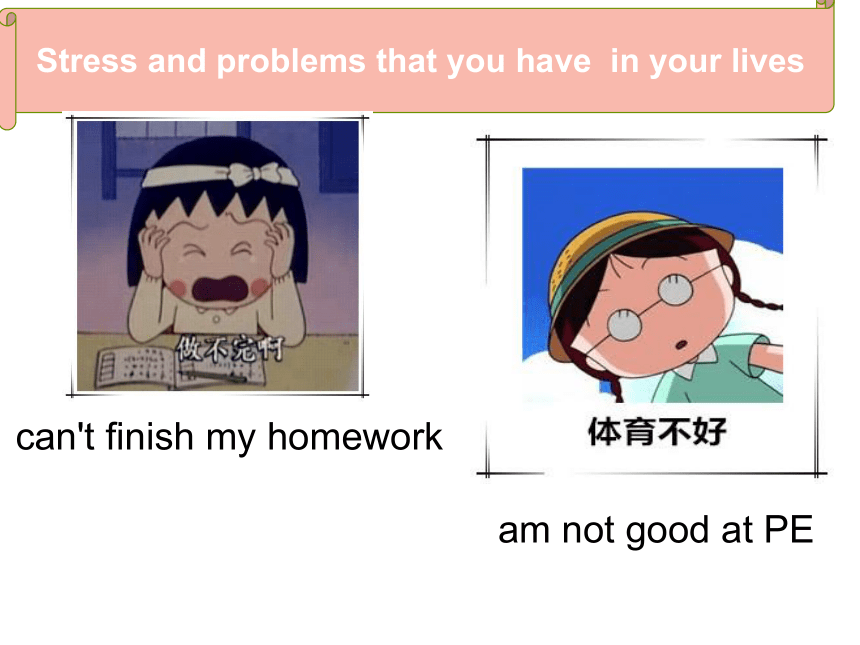 Stress and problems that you have in your lives

做不完啊

can't finish my homework

体育不好

am not good at PE